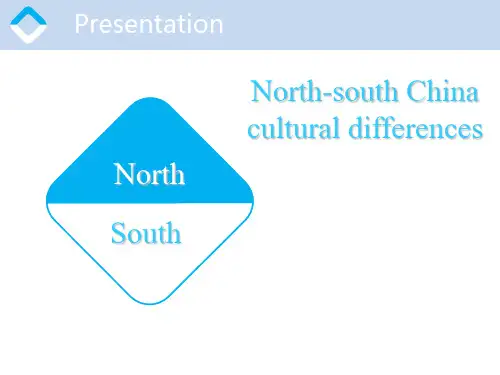 Presentation

North-south China cultural differences

North

South